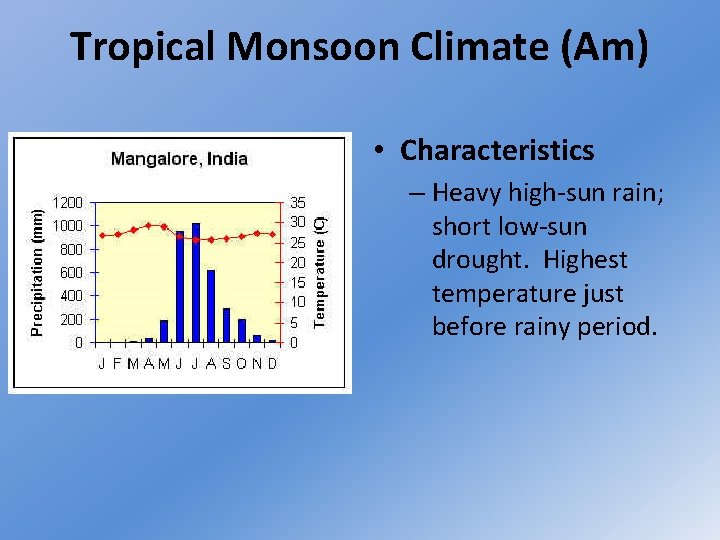 Tropical Monsoon Climate (Am)

Mangalore, India

Precipitation (mm)

1200
1000
800
600
400
200
0

35
30
25
20
15
10
5
0

Temperature (C)

J F M A M J J A S O N D

• Characteristics

– Heavy high-sun rain; short low-sun drought. Highest temperature just before rainy period.